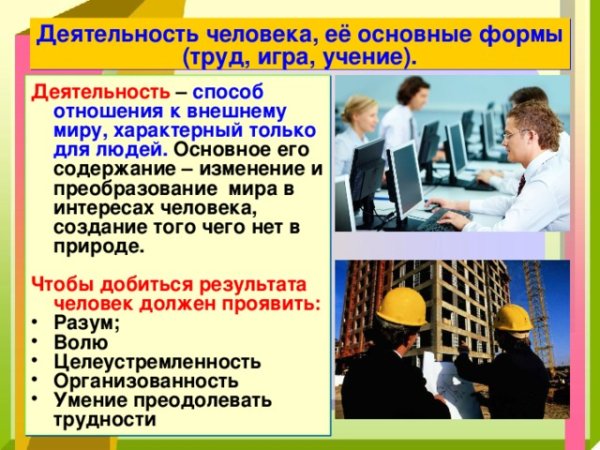 Деятельность человека, её основные формы (труд, игра, учение).

Деятельность – способ отношения к внешнему миру, характерный только для людей. Основное его содержание – изменение и преобразование мира в интересах человека, создание того чего нет в природе.

Чтобы добиться результата человек должен проявить:
• Разум;
• Волю
• Целеустремленность
• Организованность
• Умение преодолевать трудности